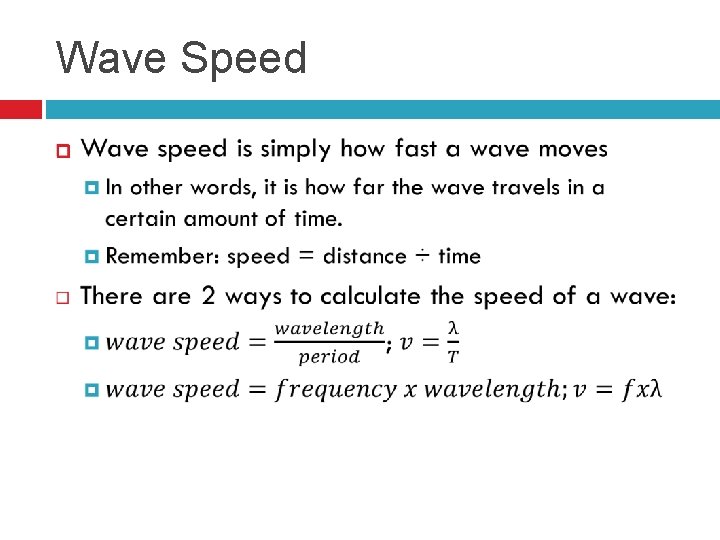 Wave Speed

Wave speed is simply how fast a wave moves

In other words, it is how far the wave travels in a certain amount of time.

Remember: speed = distance ÷ time

There are 2 ways to calculate the speed of a wave:

$wave\ speed = \frac{wavelength}{period}; v = \frac{\lambda}{T}$

$wave\ speed = frequency\ x\ wavelength; v = fx\lambda$